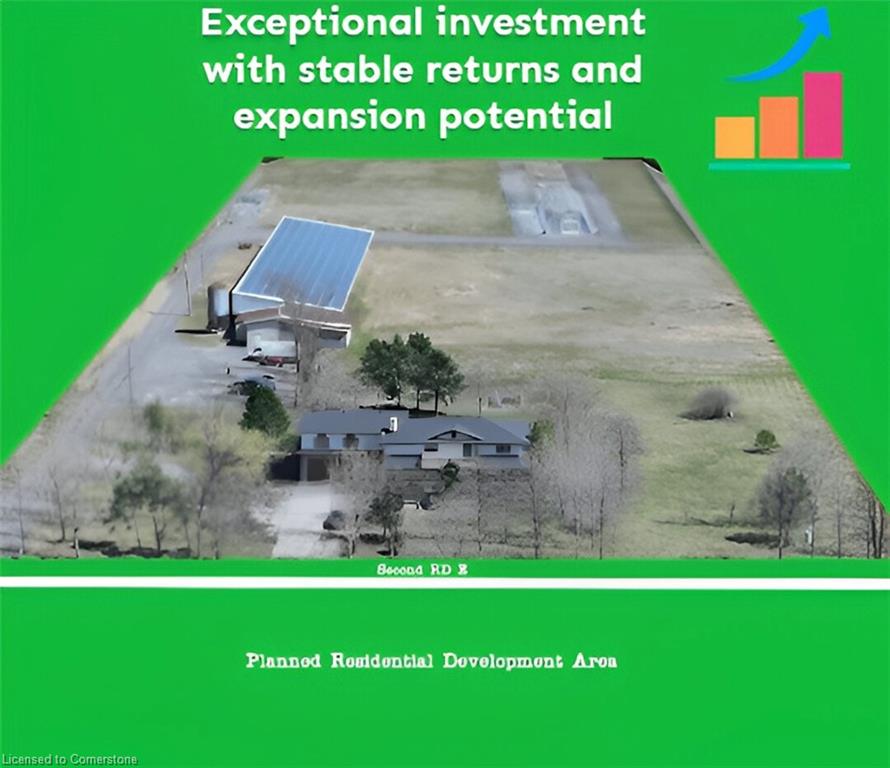 Exceptional investment with stable returns and expansion potential

Second RD E

Planned Residential Development Area

Licensed to Cornerstone